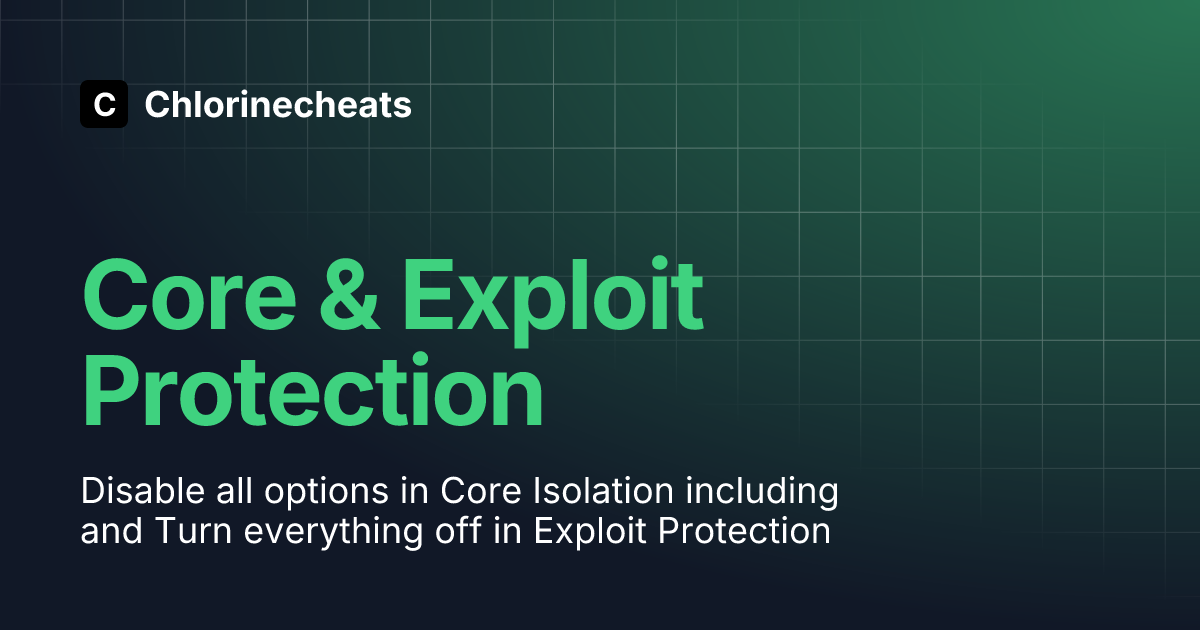 C Chlorinecheats

Core & Exploit Protection

Disable all options in Core Isolation including and Turn everything off in Exploit Protection